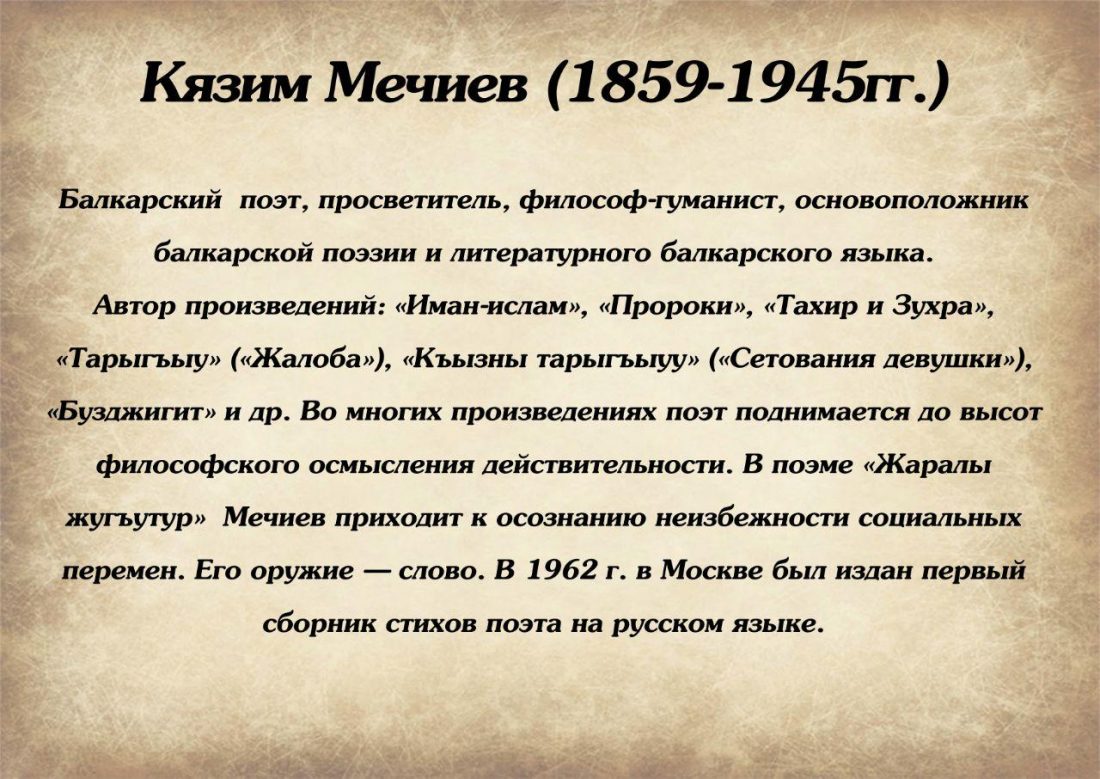 Кязим Мечиев (1859-1945гг.)

Балкарский поэт, просветитель, философ-гуманист, основоположник балкарской поэзии и литературного балкарского языка.
Автор произведений: «Иман-ислам», «Пророки», «Тахир и Зухра», «Тарыгъыу» («Жалоба»), «Къызны тарыгъыуу» («Сетования девушки»), «Бузджигит» и др. Во многих произведениях поэт поднимается до высот философского осмысления действительности. В поэме «Жаралы жугъутур» Мечиев приходит к осознанию неизбежности социальных перемен. Его оружие — слово. В 1962 г. в Москве был издан первый сборник стихов поэта на русском языке.